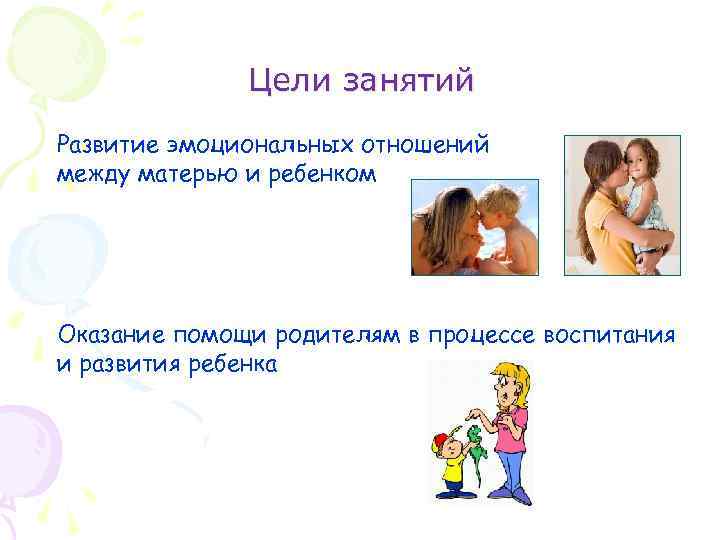 Цели занятий

Развитие эмоциональных отношений между матерью и ребенком

Оказание помощи родителям в процессе воспитания и развития ребенка